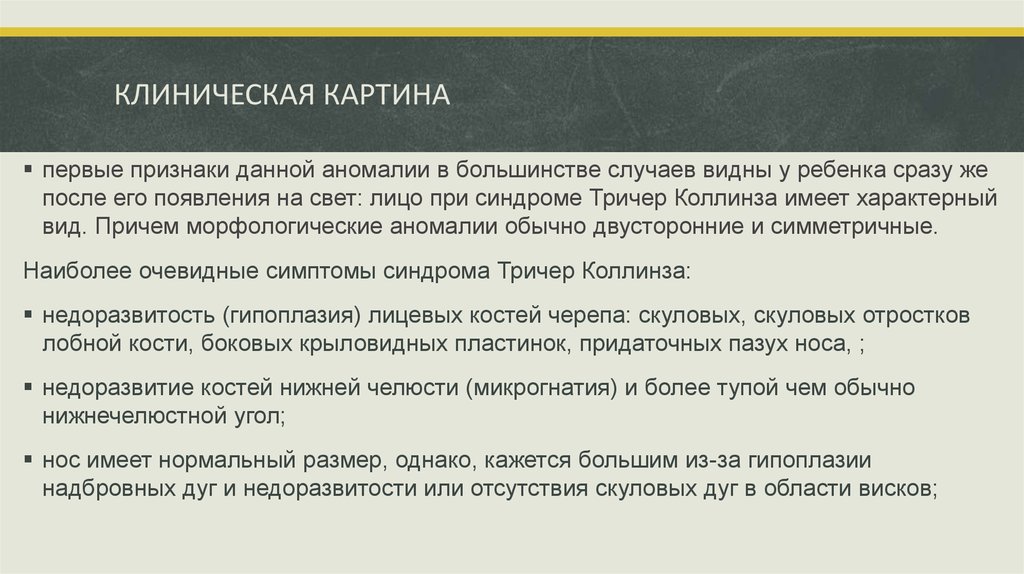 КЛИНИЧЕСКАЯ КАРТИНА

▪ первые признаки данной аномалии в большинстве случаев видны у ребенка сразу же после его появления на свет: лицо при синдроме Тричер Коллинза имеет характерный вид. Причем морфологические аномалии обычно двусторонние и симметричные.

Наиболее очевидные симптомы синдрома Тричер Коллинза:

▪ недоразвитость (гипоплазия) лицевых костей черепа: скуловых, скуловых отростков лобной кости, боковых крыловидных пластинок, придаточных пазух носа, ;

▪ недоразвитие костей нижней челюсти (микрогнатия) и более тупой чем обычно нижнечелюстной угол;

▪ нос имеет нормальный размер, однако, кажется большим из-за гипоплазии надбровных дуг и недоразвитости или отсутствия скуловых дуг в области висков;